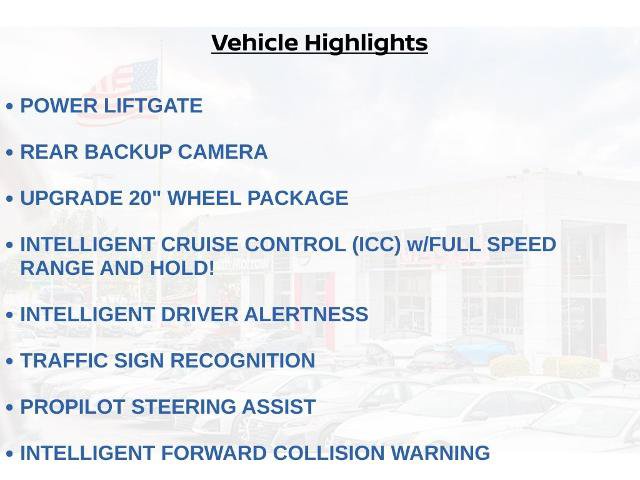 Vehicle Highlights

• POWER LIFTGATE

• REAR BACKUP CAMERA

• UPGRADE 20" WHEEL PACKAGE

• INTELLIGENT CRUISE CONTROL (ICC) w/FULL SPEED RANGE AND HOLD!

• INTELLIGENT DRIVER ALERTNESS

• TRAFFIC SIGN RECOGNITION

• PROPILOT STEERING ASSIST

• INTELLIGENT FORWARD COLLISION WARNING